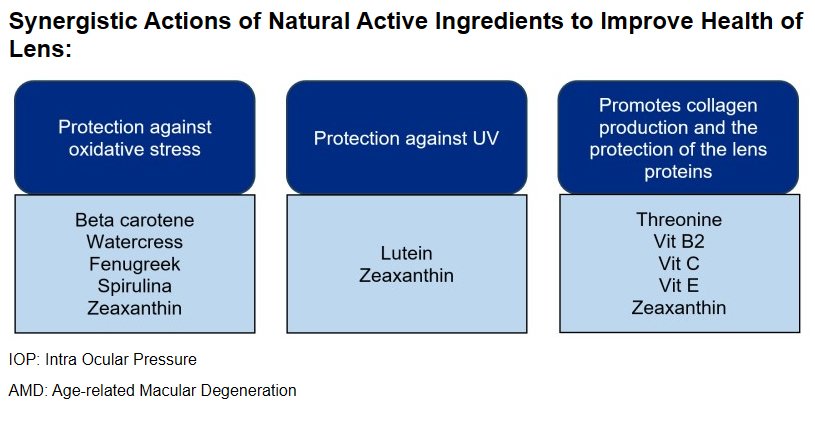 Synergistic Actions of Natural Active Ingredients to Improve Health of Lens:

Protection against oxidative stress

Beta carotene
Watercress
Fenugreek
Spirulina
Zeaxanthin

Protection against UV

Lutein
Zeaxanthin

Promotes collagen production and the protection of the lens proteins

Threonine
Vit B2
Vit C
Vit E
Zeaxanthin

IOP: Intra Ocular Pressure

AMD: Age-related Macular Degeneration